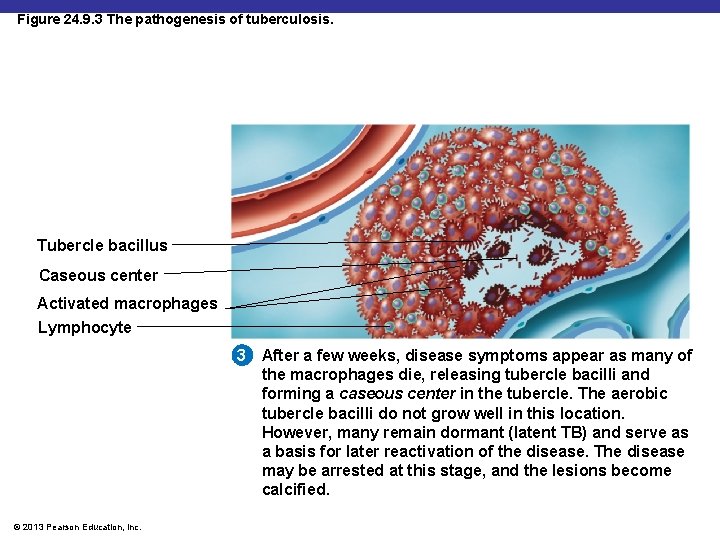 Figure 24.9.3 The pathogenesis of tuberculosis.

Tubercle bacillus

Caseous center

Activated macrophages

Lymphocyte

3 After a few weeks, disease symptoms appear as many of the macrophages die, releasing tubercle bacilli and forming a caseous center in the tubercle. The aerobic tubercle bacilli do not grow well in this location. However, many remain dormant (latent TB) and serve as a basis for later reactivation of the disease. The disease may be arrested at this stage, and the lesions become calcified.

© 2013 Pearson Education, Inc.